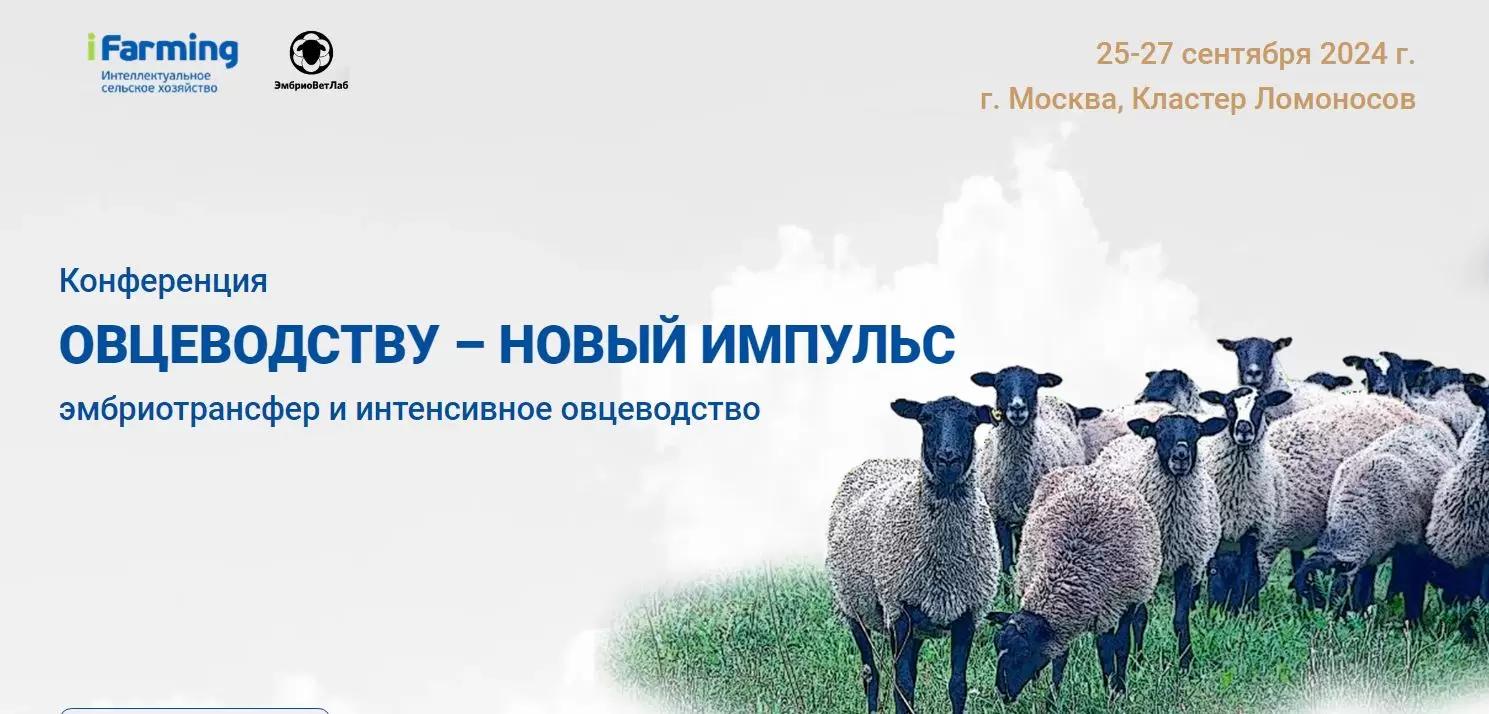 iFarming
Интеллектуальное сельское хозяйство

ЭмбриоВетЛаб

25-27 сентября 2024 г.
г. Москва, Кластер Ломоносов

Конференция

ОВЦЕВОДСТВУ – НОВЫЙ ИМПУЛЬС

эмбриотрансфер и интенсивное овцеводство